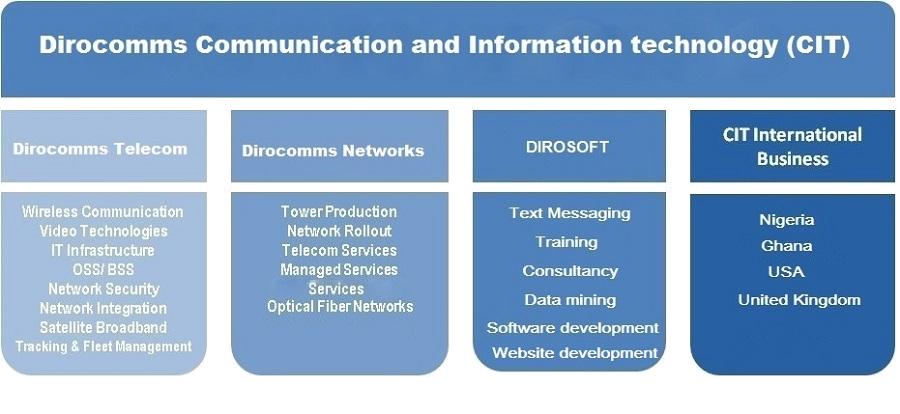 Dirocomms Communication and Information technology (CIT)

Dirocomms Telecom

Wireless Communication
Video Technologies
IT Infrastructure
OSS/ BSS
Network Security
Network Integration
Satellite Broadband
Tracking & Fleet Management

Dirocomms Networks

Tower Production
Network Rollout
Telecom Services
Managed Services
Services
Optical Fiber Networks

DIROSOFT

Text Messaging
Training
Consultancy
Data mining
Software development
Website development

CIT International Business

Nigeria
Ghana
USA
United Kingdom